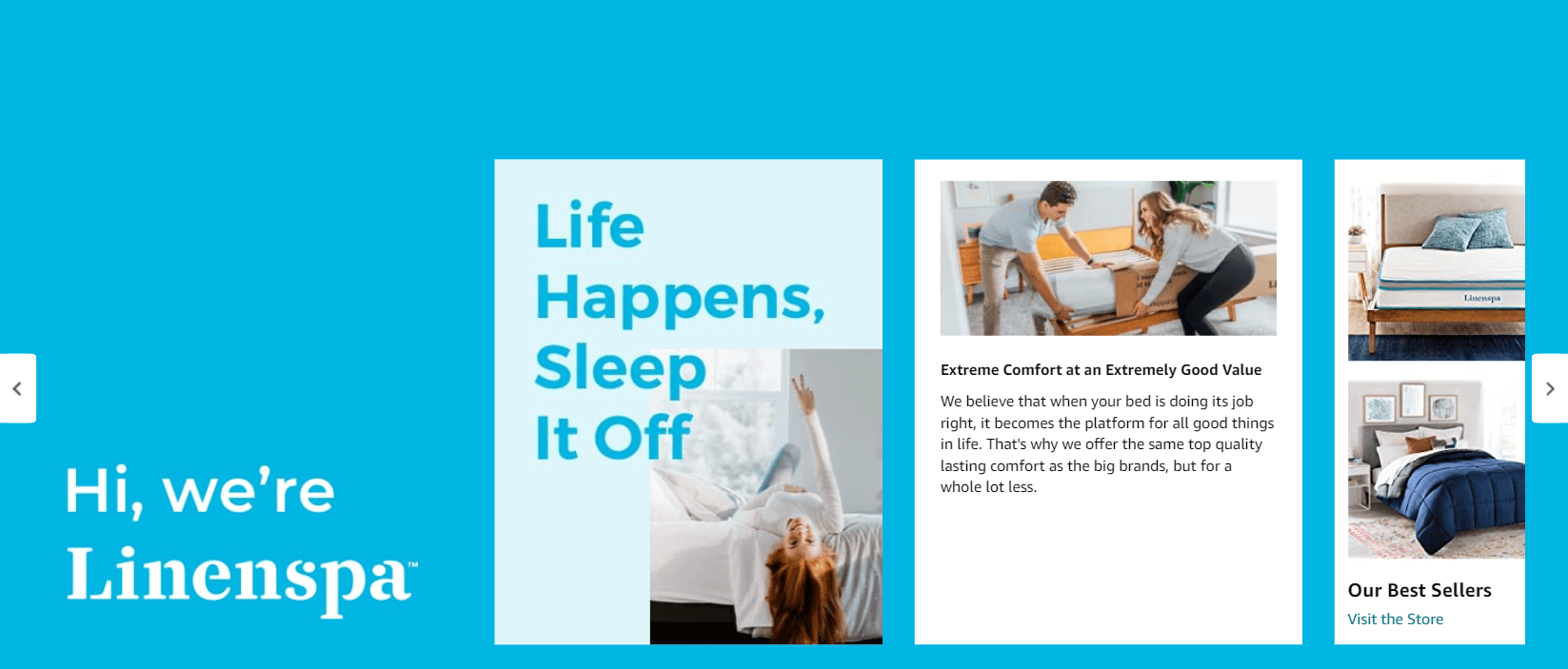 Hi, we're Linenspa™

Life Happens, Sleep It Off

Extreme Comfort at an Extremely Good Value

We believe that when your bed is doing its job right, it becomes the platform for all good things in life. That's why we offer the same top quality lasting comfort as the big brands, but for a whole lot less.

Linenspa

Our Best Sellers

Visit the Store